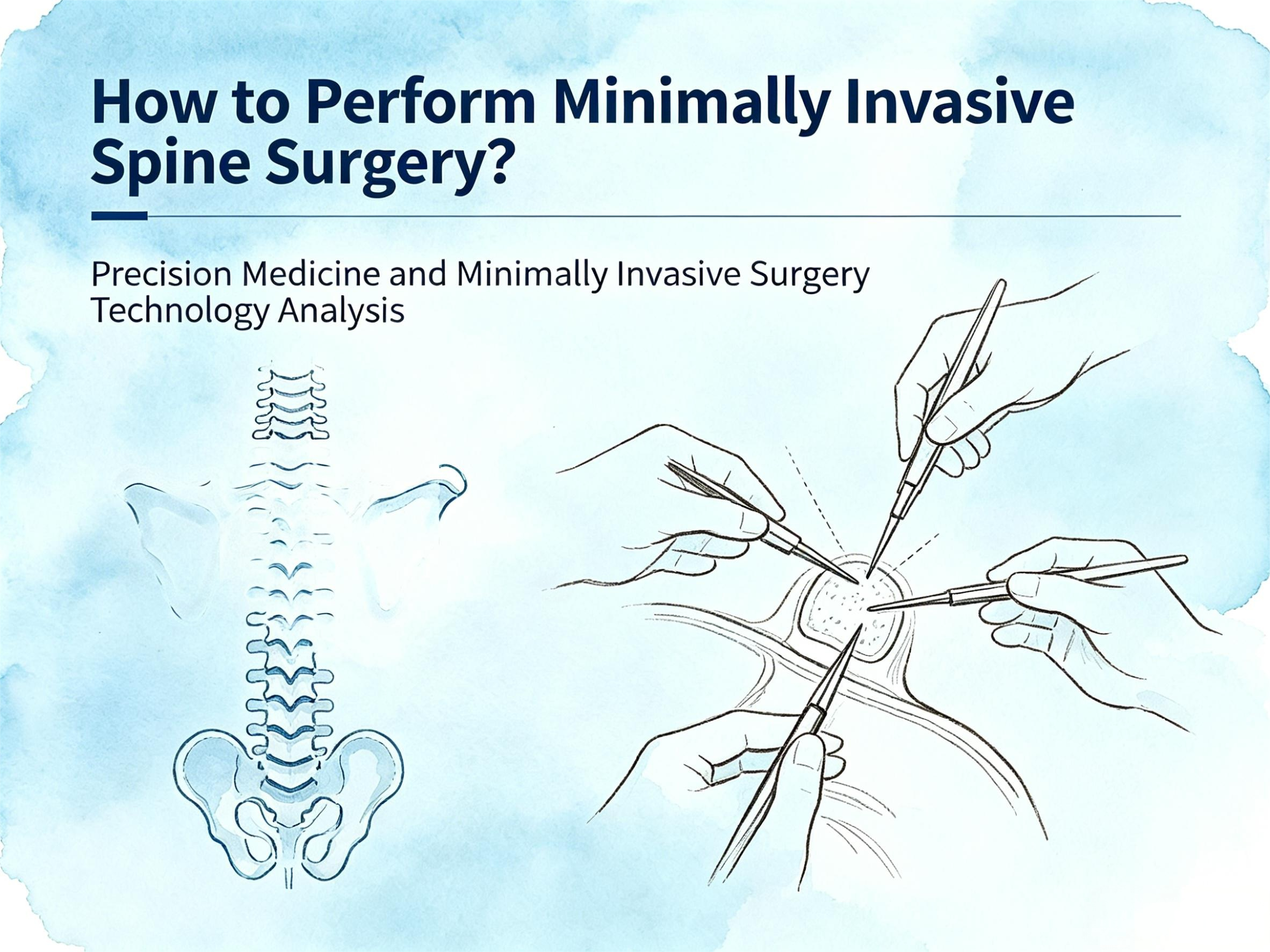 How to Perform Minimally Invasive Spine Surgery?

Precision Medicine and Minimally Invasive Surgery Technology Analysis